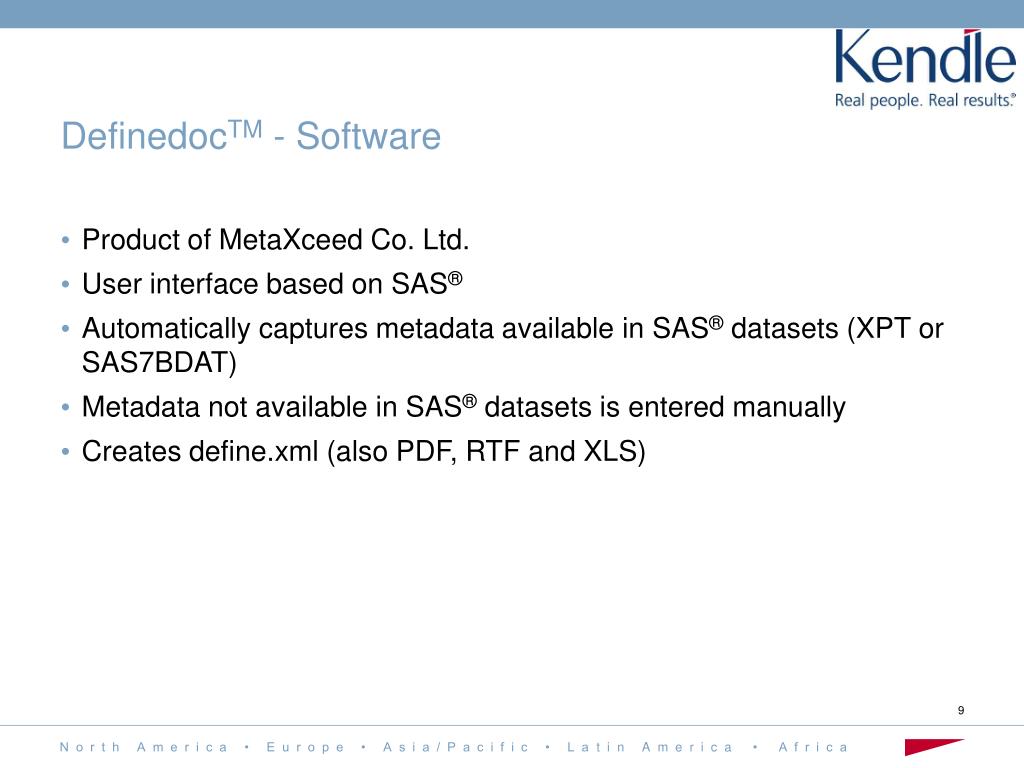 Kendle
Real people. Real results.®

Definedoc™ - Software

• Product of MetaXceed Co. Ltd.
• User interface based on SAS®
• Automatically captures metadata available in SAS® datasets (XPT or SAS7BDAT)
• Metadata not available in SAS® datasets is entered manually
• Creates define.xml (also PDF, RTF and XLS)

9

North America • Europe • Asia/Pacific • Latin America • Africa